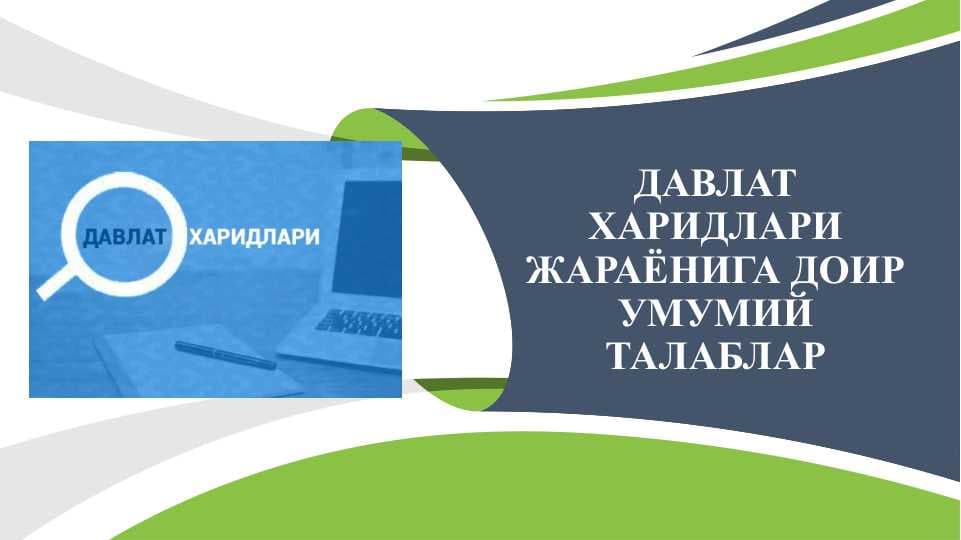 ДАВЛАТ ХАРИДЛАРИ

ДАВЛАТ ХАРИДЛАРИ ЖАРАЁНИГА ДОИР УМУМИЙ ТАЛАБЛАР